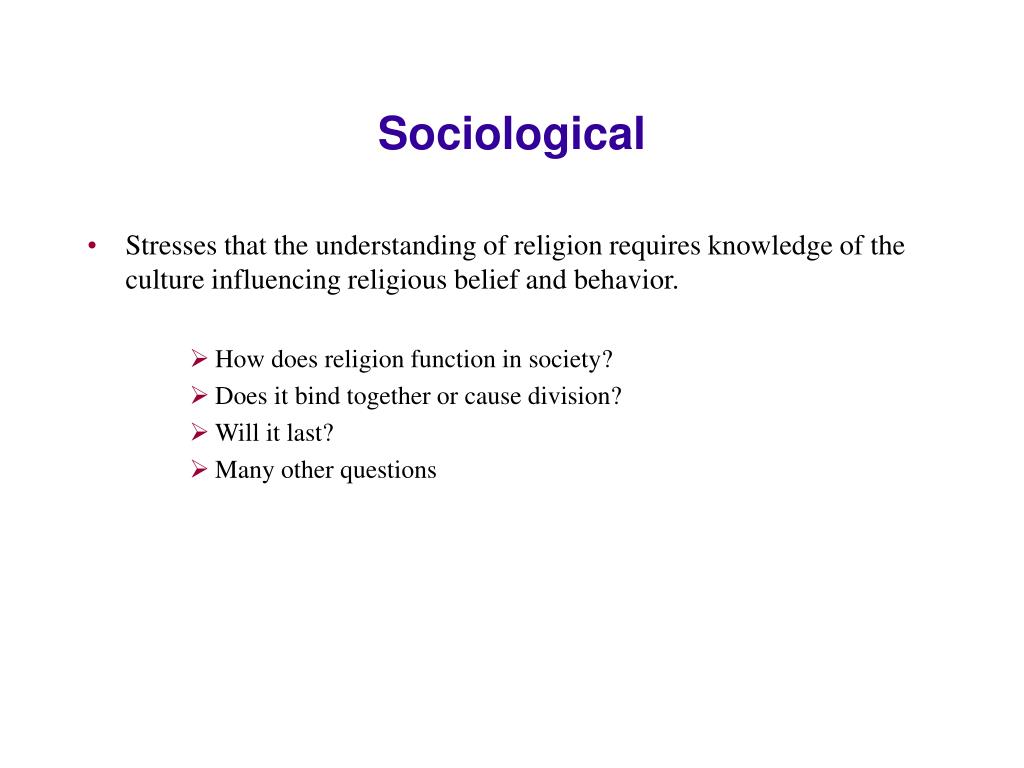 Sociological

• Stresses that the understanding of religion requires knowledge of the culture influencing religious belief and behavior.

➢ How does religion function in society?
➢ Does it bind together or cause division?
➢ Will it last?
➢ Many other questions